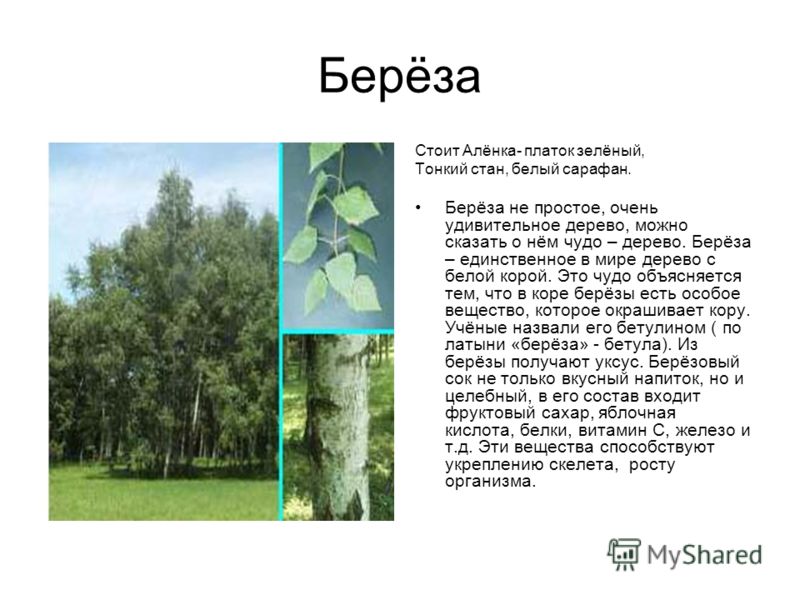 Берёза

Стоит Алёнка- платок зелёный,
Тонкий стан, белый сарафан.

• Берёза не простое, очень удивительное дерево, можно сказать о нём чудо – дерево. Берёза – единственное в мире дерево с белой корой. Это чудо объясняется тем, что в коре берёзы есть особое вещество, которое окрашивает кору. Учёные назвали его бетулином ( по латыни «берёза» - бетула). Из берёзы получают уксус. Берёзовый сок не только вкусный напиток, но и целебный, в его состав входит фруктовый сахар, яблочная кислота, белки, витамин С, железо и т.д. Эти вещества способствуют укреплению скелета, росту организма.

MyShared